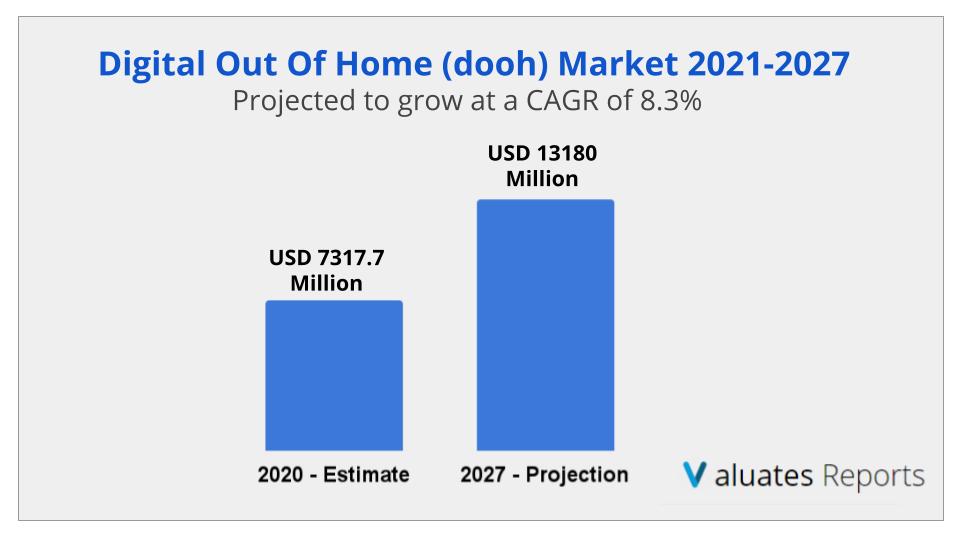 Digital Out Of Home (dooh) Market 2021-2027
Projected to grow at a CAGR of 8.3%

USD 7317.7 Million

USD 13180 Million

2020 - Estimate

2027 - Projection

Valuates Reports